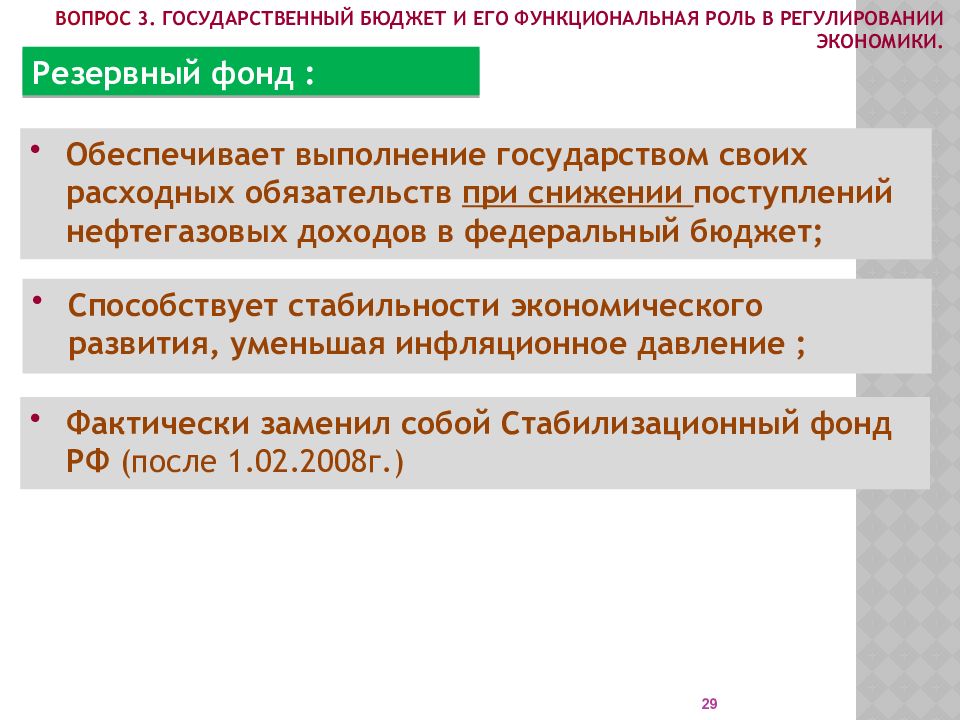 ВОПРОС 3. ГОСУДАРСТВЕННЫЙ БЮДЖЕТ И ЕГО ФУНКЦИОНАЛЬНАЯ РОЛЬ В РЕГУЛИРОВАНИИ ЭКОНОМИКИ.

Резервный фонд :

• Обеспечивает выполнение государством своих расходных обязательств при снижении поступлений нефтегазовых доходов в федеральный бюджет;

• Способствует стабильности экономического развития, уменьшая инфляционное давление ;

• Фактически заменил собой Стабилизационный фонд РФ (после 1.02.2008г.)

29